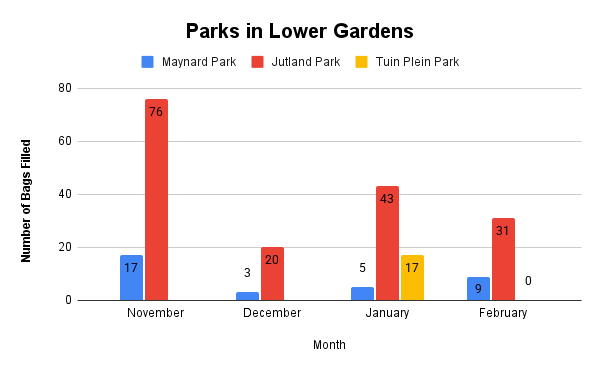 Parks in Lower Gardens

Maynard Park Jutland Park Tuin Plein Park

Number of Bags Filled

80
60
40
20
0

17 76
3 20
5 43 17
9 31 0

November December January February

Month